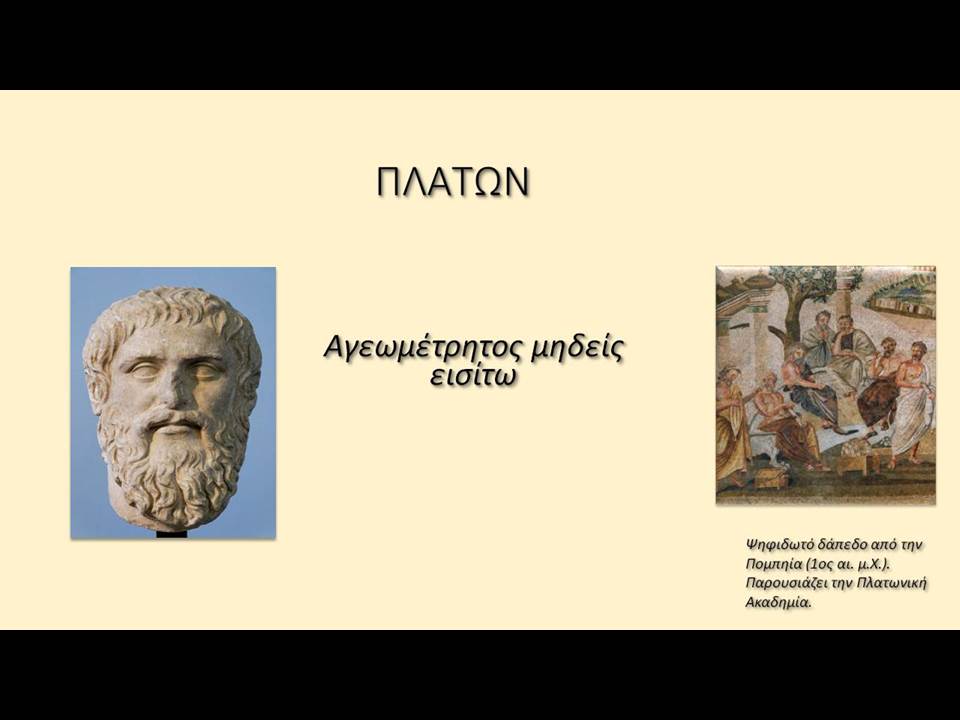 ΠΛΑΤΩΝ

Αγεωμέτρητος μηδείς εισίτω

Ψηφιδωτό δάπεδο από την Πομπηία (1ος αι. μ.Χ.). Παρουσιάζει την Πλατωνική Ακαδημία.